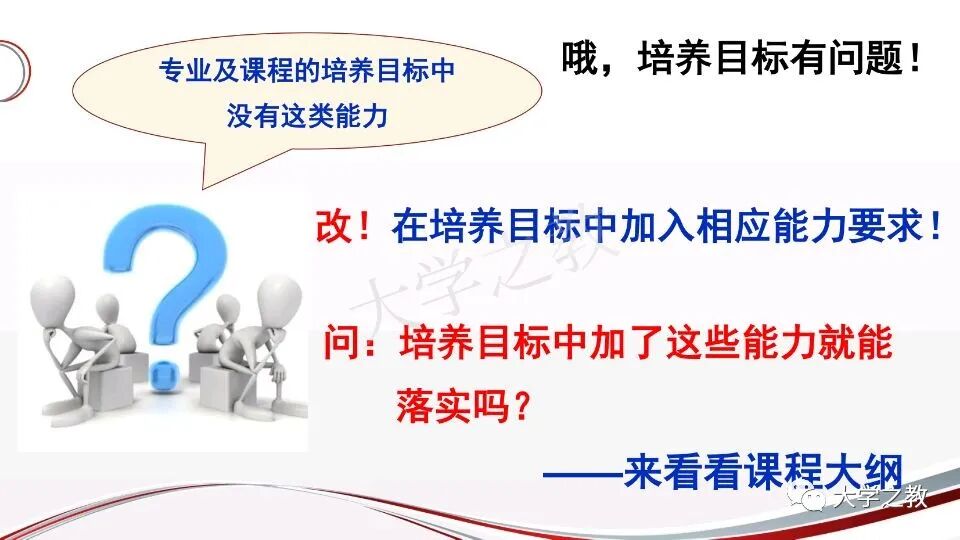 专业及课程的培养目标中没有这类能力

哦，培养目标有问题！

改！在培养目标中加入相应能力要求！

大学之教

问：培养目标中加了这些能力就能落实吗？

——来看看课程大纲

大学之教